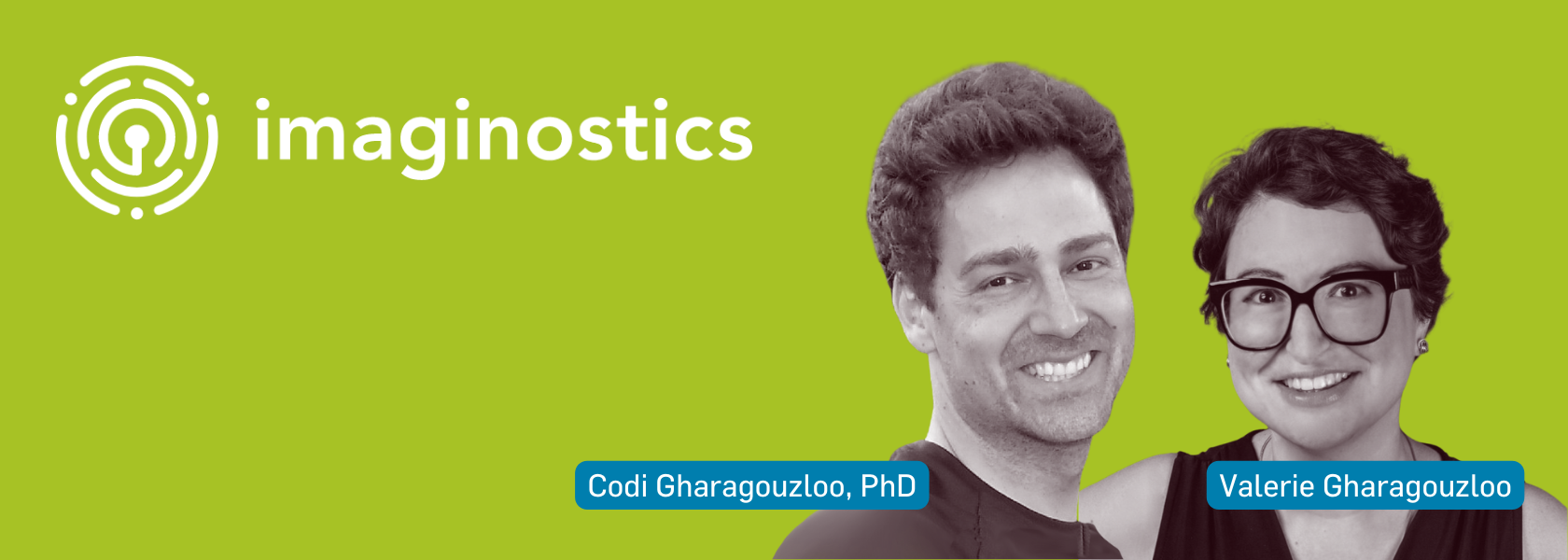 imaginostics

Codi Gharagouzloo, PhD

Valerie Gharagouzloo